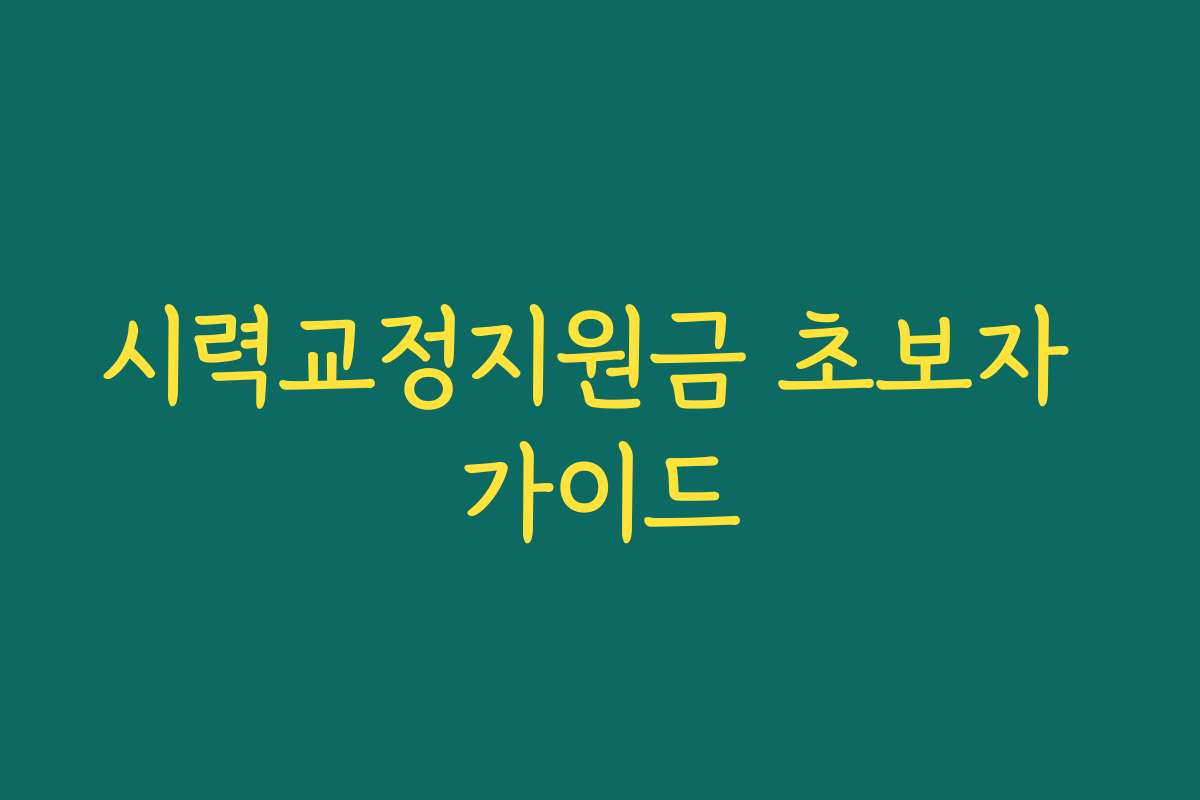 시력교정지원금 초보자 가이드